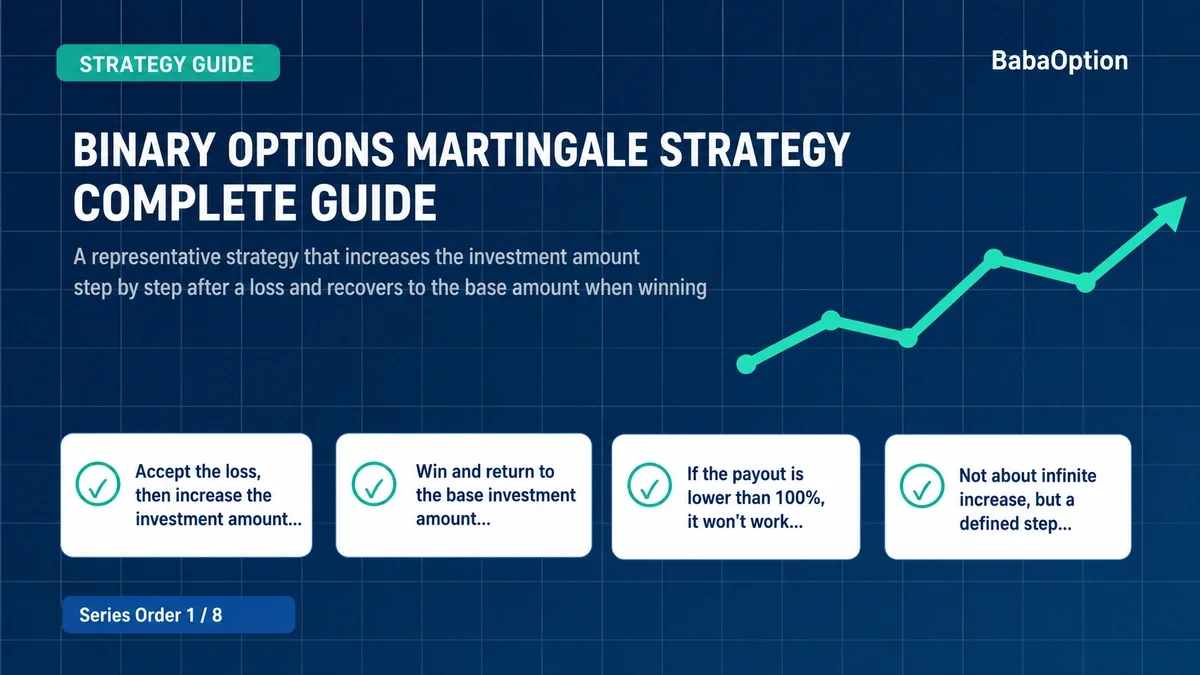 STRATEGY GUIDE

BabaOption

BINARY OPTIONS MARTINGALE STRATEGY COMPLETE GUIDE

A representative strategy that increases the investment amount step by step after a loss and recovers to the base amount when winning

Accept the loss, then increase the investment amount...

Win and return to the base investment amount...

If the payout is lower than 100%, it won't work...

Not about infinite increase, but a defined step...

Series Order 1 / 8